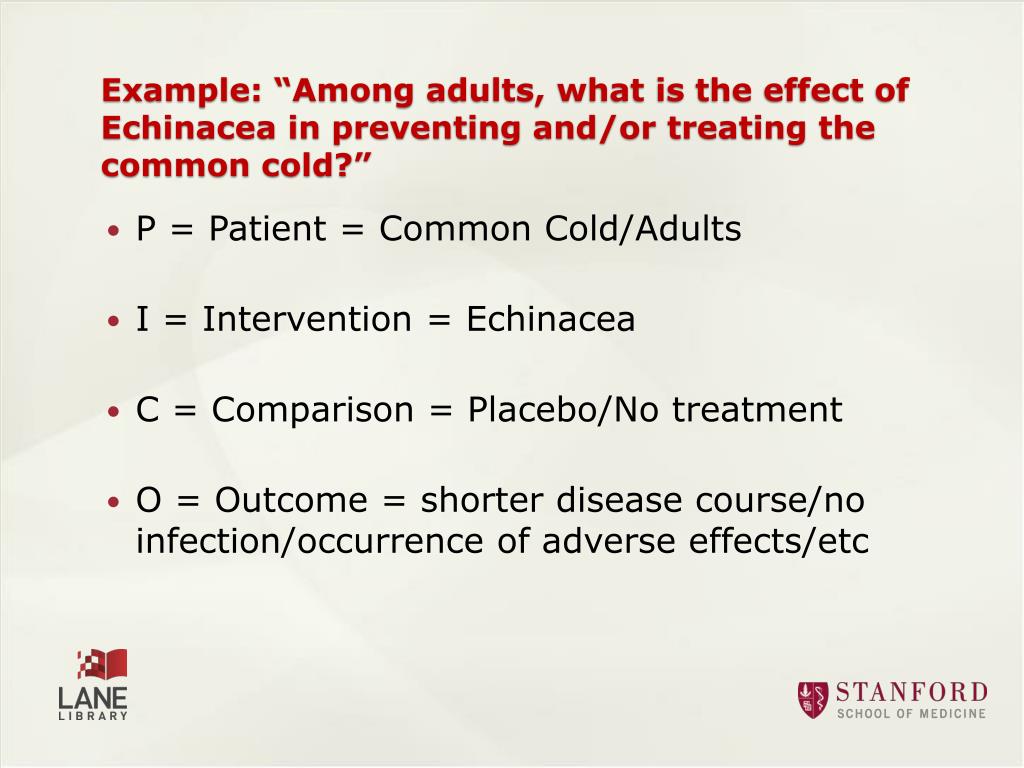 Example: “Among adults, what is the effect of Echinacea in preventing and/or treating the common cold?”

• P = Patient = Common Cold/Adults

• I = Intervention = Echinacea

• C = Comparison = Placebo/No treatment

• O = Outcome = shorter disease course/no infection/occurrence of adverse effects/etc

LANE
LIBRARY

STANFORD
SCHOOL OF MEDICINE